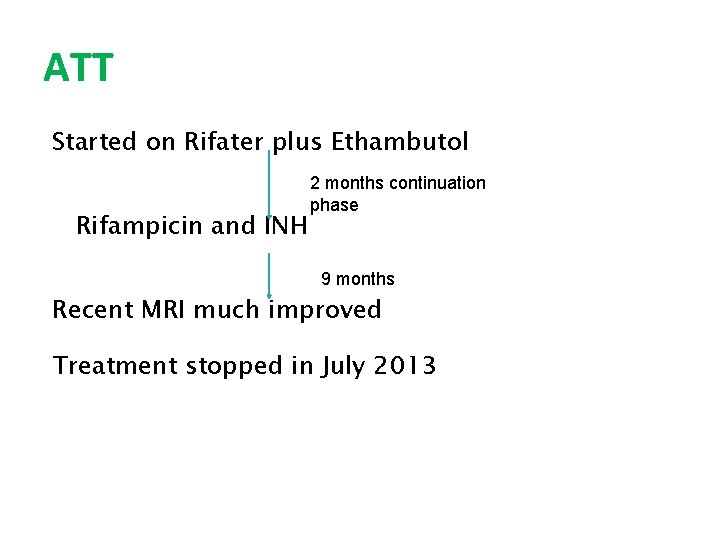 ATT

Started on Rifater plus Ethambutol

2 months continuation phase

Rifampicin and INH

9 months

Recent MRI much improved

Treatment stopped in July 2013